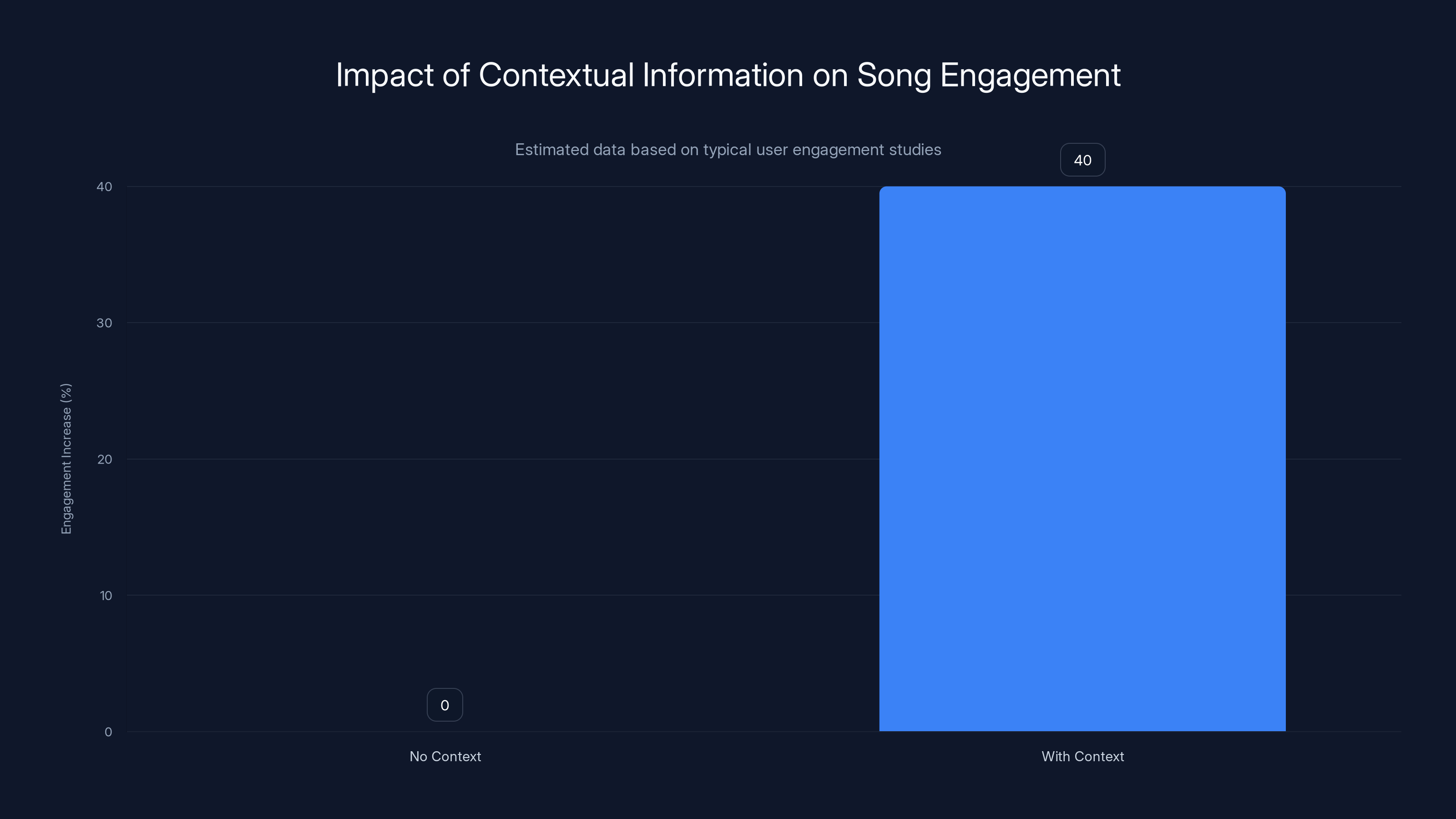 Impact of Contextual Information on Song Engagement

Estimated data based on typical user engagement studies

Engagement Increase (%)

40
30
20
10
0

0
40

No Context
With Context